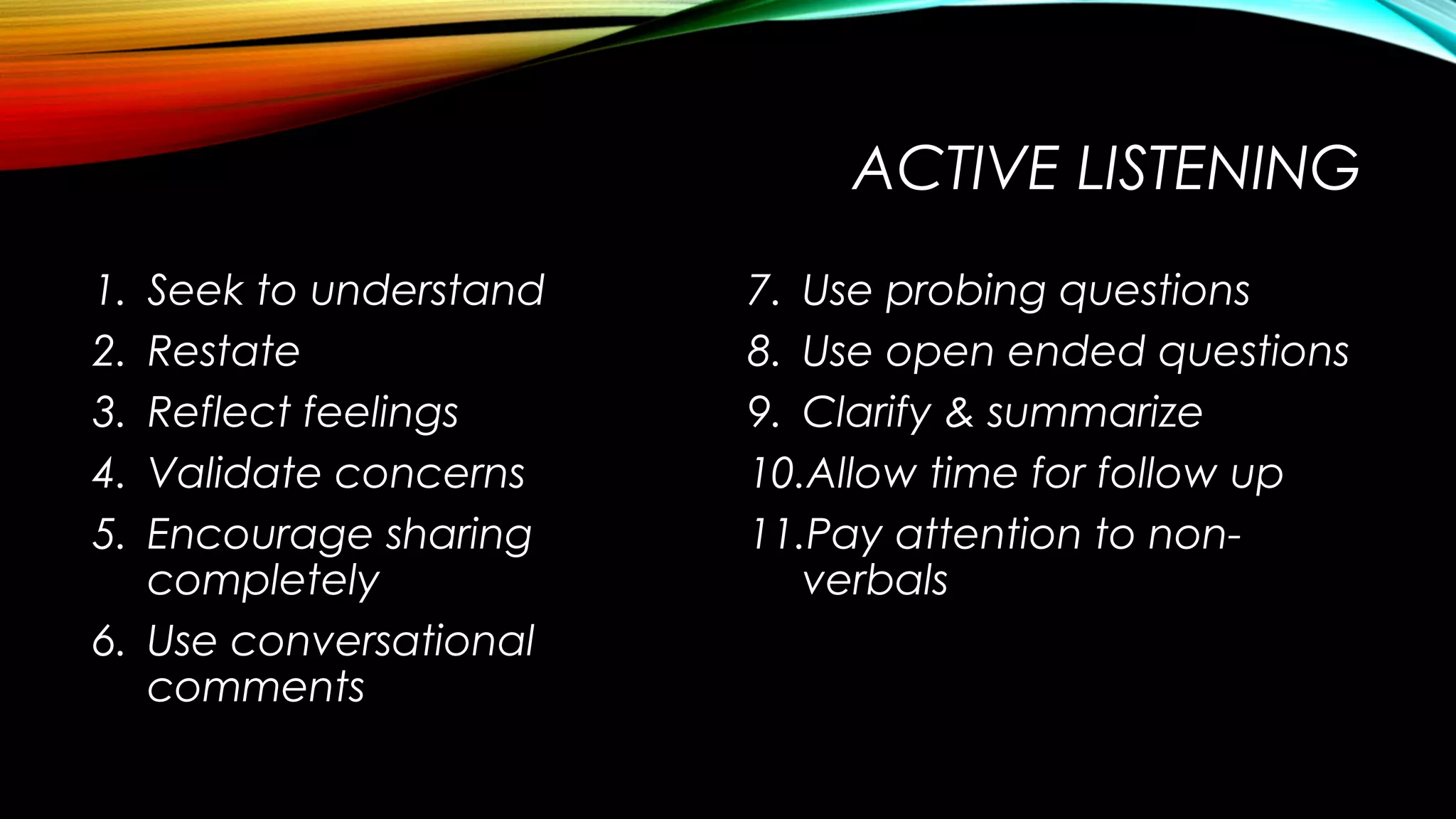 ACTIVE LISTENING

1. Seek to understand
2. Restate
3. Reflect feelings
4. Validate concerns
5. Encourage sharing completely
6. Use conversational comments

7. Use probing questions
8. Use open ended questions
9. Clarify & summarize
10. Allow time for follow up
11. Pay attention to non-verbals